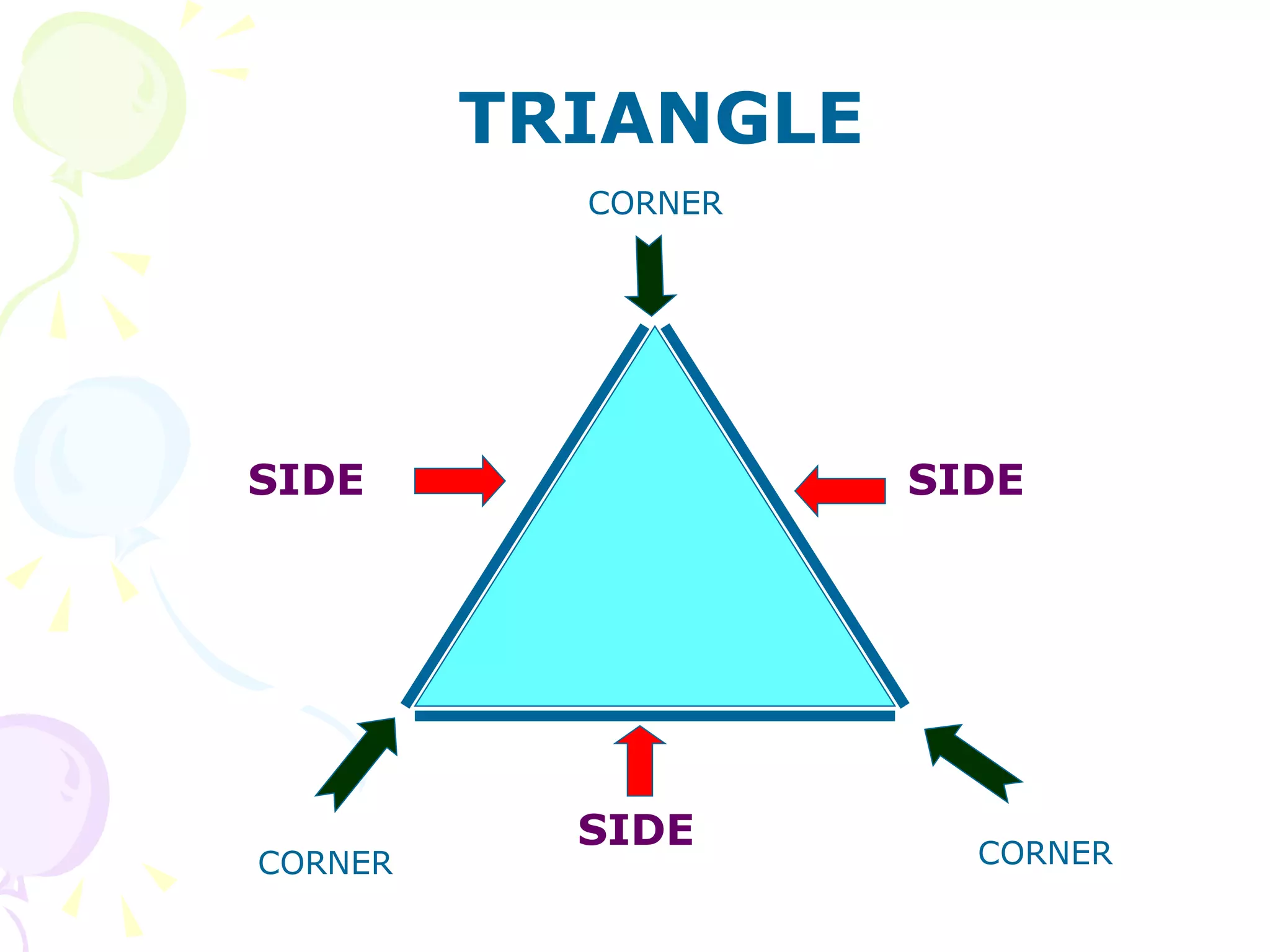 TRIANGLE

CORNER

SIDE

SIDE

SIDE

CORNER

CORNER